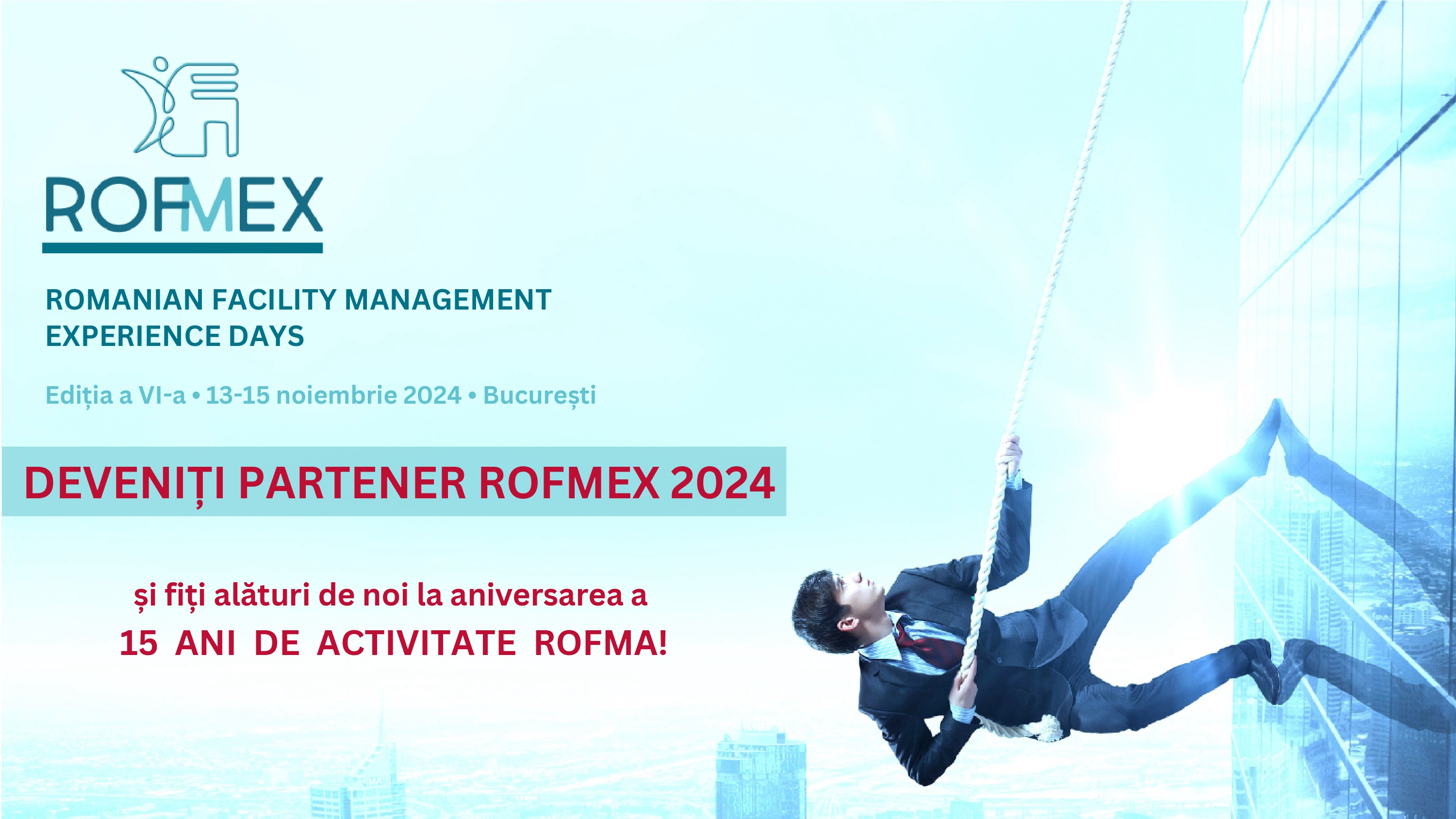 ROFMEX

ROMANIAN FACILITY MANAGEMENT EXPERIENCE DAYS

Ediția a VI-a • 13-15 noiembrie 2024 • București

DEVENIȚI PARTENER ROFMEX 2024

și fiți alături de noi la aniversarea a
15 ANI DE ACTIVITATE ROFMA!